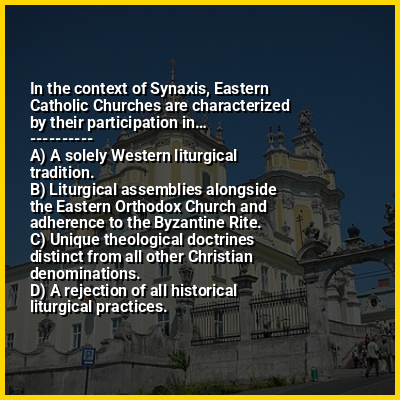 In the context of Synaxis, Eastern Catholic Churches are characterized by their participation in...
----------
A) A solely Western liturgical tradition.
B) Liturgical assemblies alongside the Eastern Orthodox Church and adherence to the Byzantine Rite.
C) Unique theological doctrines distinct from all other Christian denominations.
D) A rejection of all historical liturgical practices.

P